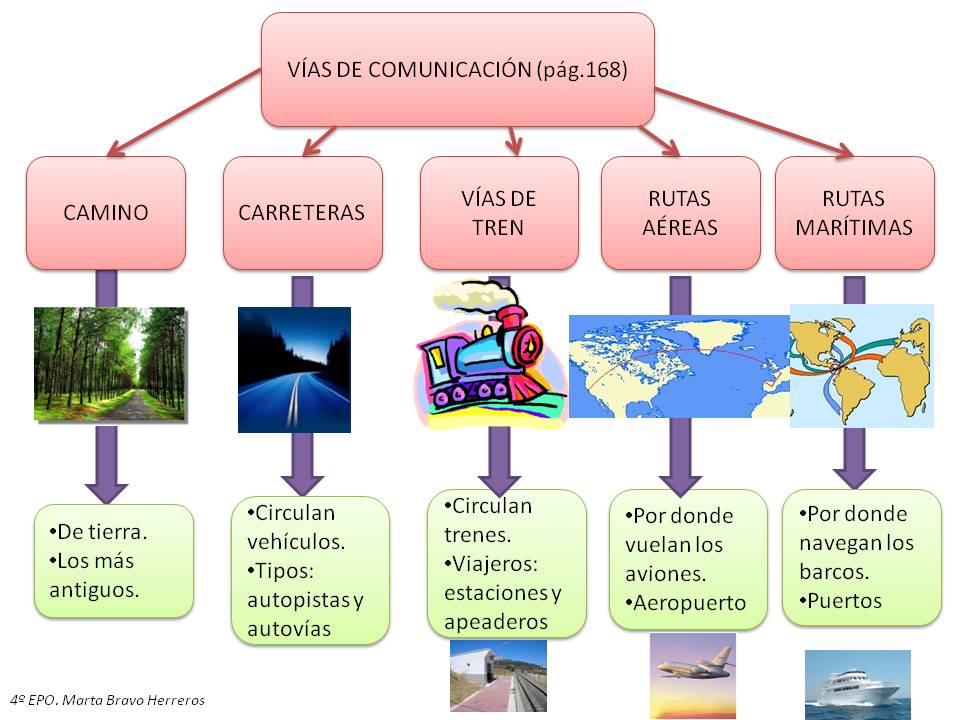 VÍAS DE COMUNICACIÓN (pág.168)

CAMINO

CARRETERAS

VÍAS DE TREN

RUTAS AÉREAS

RUTAS MARÍTIMAS

•De tierra.
•Los más antiguos.

•Circulan vehículos.
•Tipos: autopistas y autovías

•Circulan trenes.
•Viajeros: estaciones y apeaderos

•Por donde vuelan los aviones.
•Aeropuerto

•Por donde navegan los barcos.
•Puertos

4º EPO. Marta Bravo Herreros